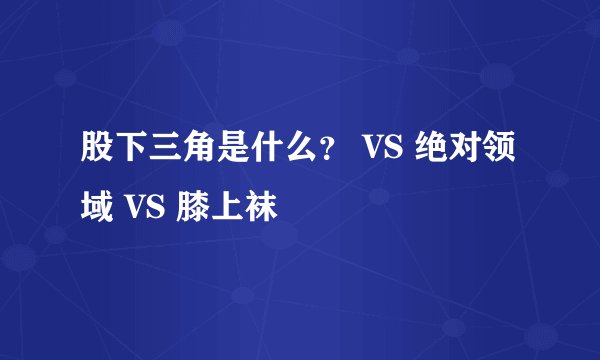 股下三角是什么？ VS 绝对领域 VS 膝上袜